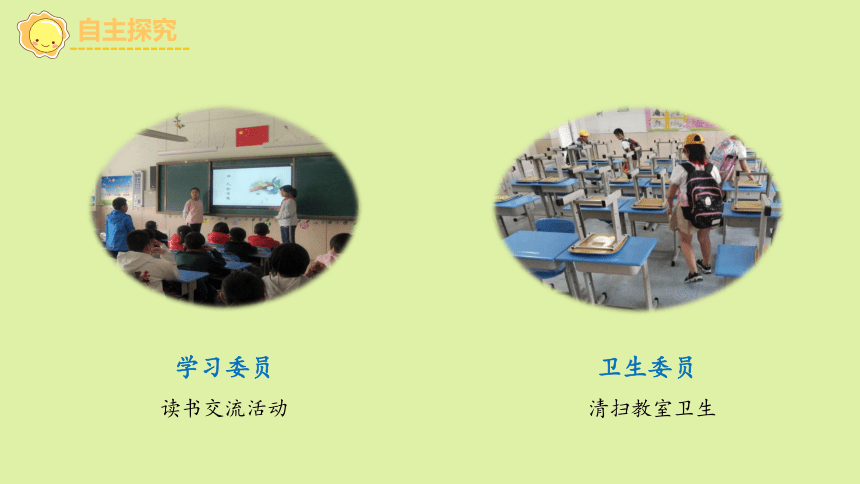 自主探究

学习委员

读书交流活动

卫生委员

清扫教室卫生